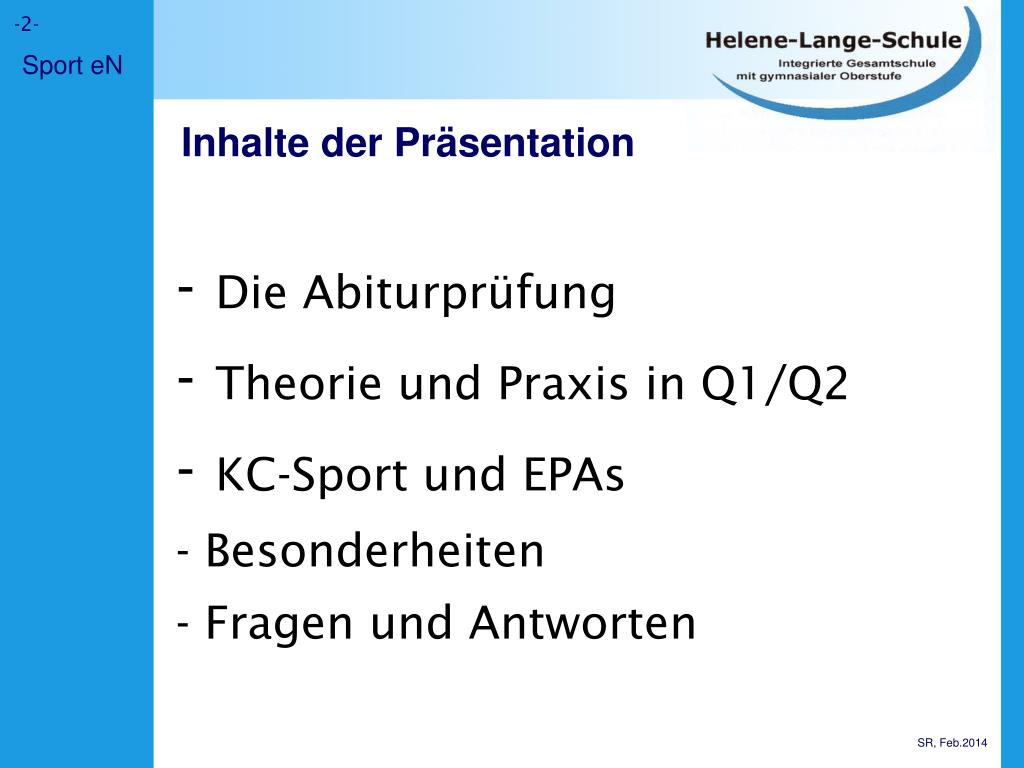 -2-

Sport eN

Helene-Lange-Schule
Integrierte Gesamtschule
mit gymnasialer Oberstufe

Inhalte der Präsentation

- Die Abiturprüfung
- Theorie und Praxis in Q1/Q2
- KC-Sport und EPAs
- Besonderheiten
- Fragen und Antworten

SR, Feb.2014